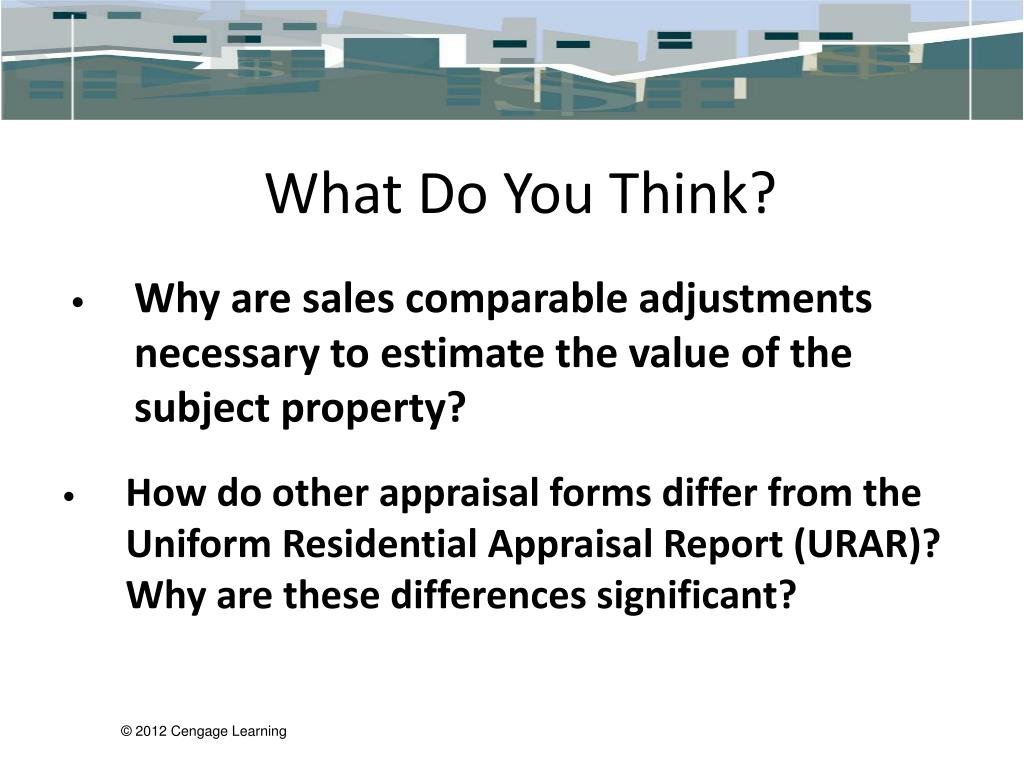 What Do You Think?

• Why are sales comparable adjustments necessary to estimate the value of the subject property?

• How do other appraisal forms differ from the Uniform Residential Appraisal Report (URAR)? Why are these differences significant?

© 2012 Cengage Learning